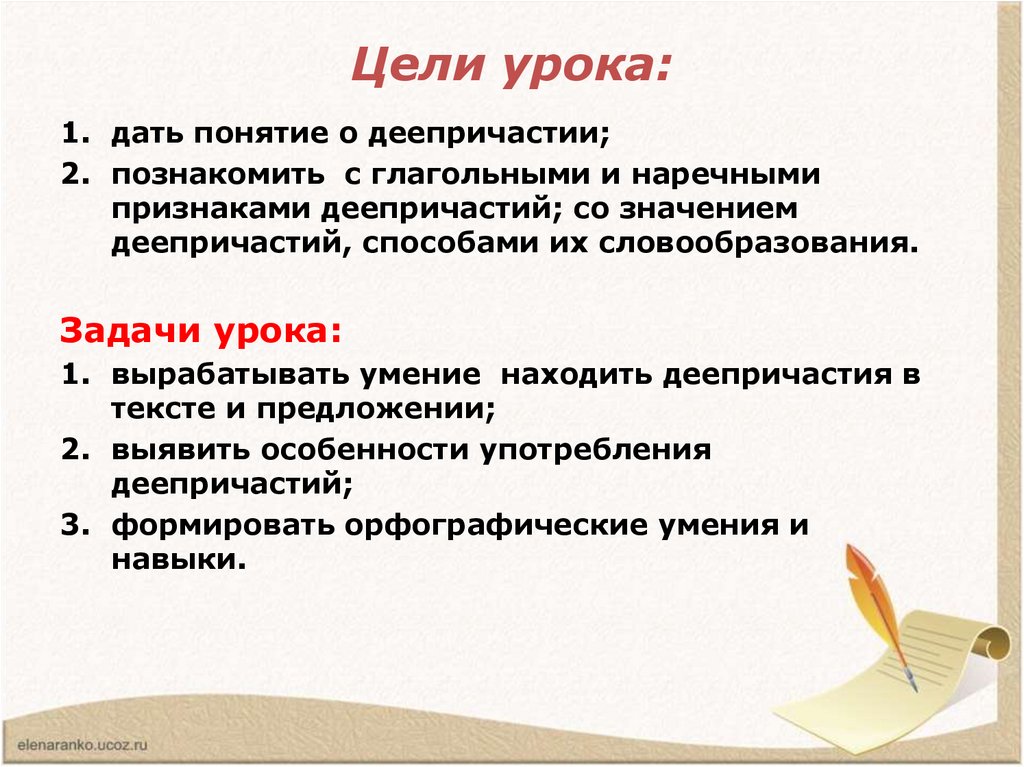 Цели урока:

1. дать понятие о деепричастии;
2. познакомить с глагольными и наречными признаками деепричастий; со значением деепричастий, способами их словообразования.

Задачи урока:

1. вырабатывать умение находить деепричастия в тексте и предложении;
2. выявить особенности употребления деепричастий;
3. формировать орфографические умения и навыки.

elenaranko.ucoz.ru